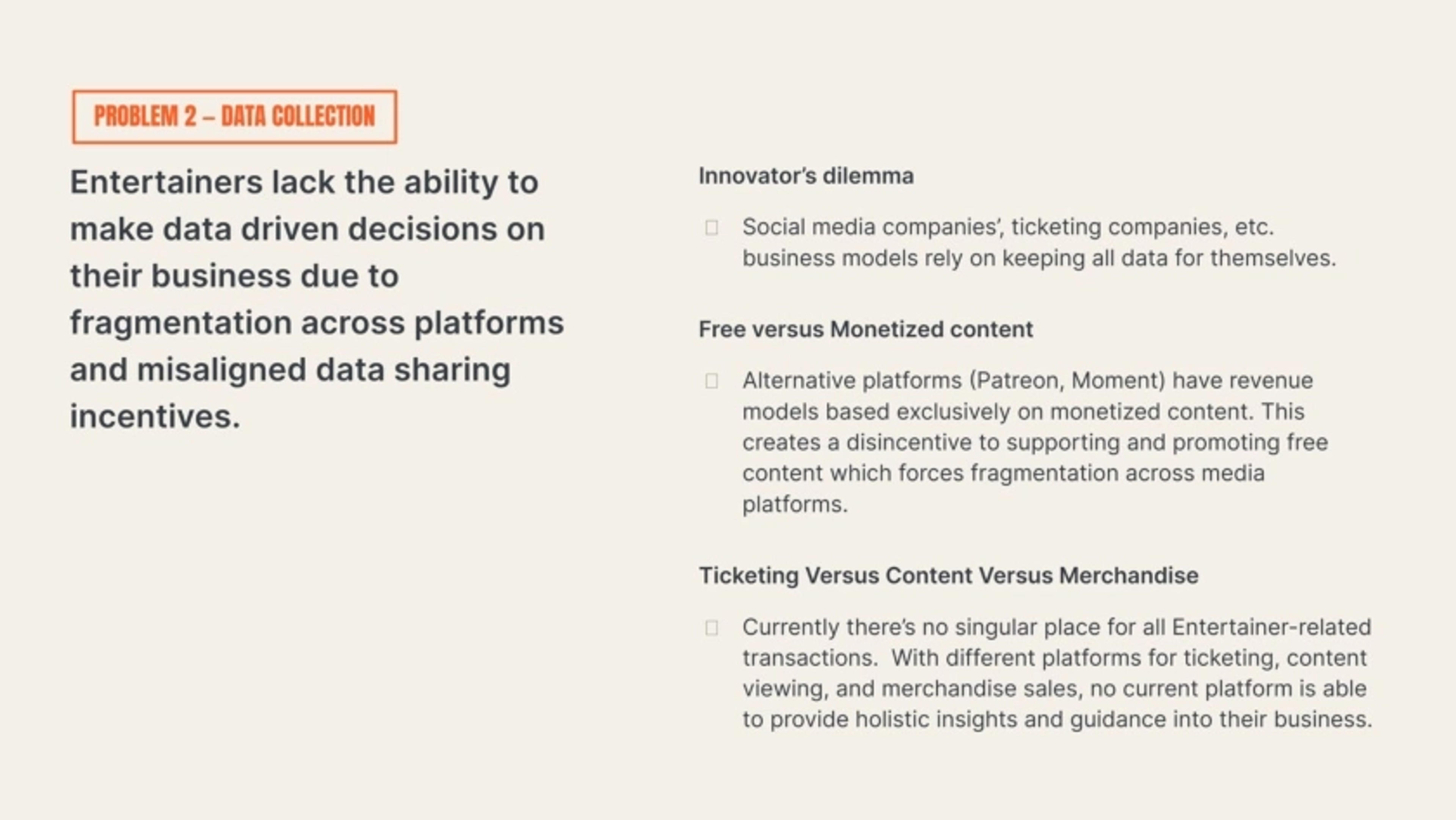 PROBLEM 2 – DATA COLLECTION

Entertainers lack the ability to make data driven decisions on their business due to fragmentation across platforms and misaligned data sharing incentives.

Innovator's dilemma

Social media companies', ticketing companies, etc. business models rely on keeping all data for themselves.

Free versus Monetized content

Alternative platforms (Patreon, Moment) have revenue models based exclusively on monetized content. This creates a disincentive to supporting and promoting free content which forces fragmentation across media platforms.

Ticketing Versus Content Versus Merchandise

Currently there's no singular place for all Entertainer-related transactions. With different platforms for ticketing, content viewing, and merchandise sales, no current platform is able to provide holistic insights and guidance into their business.